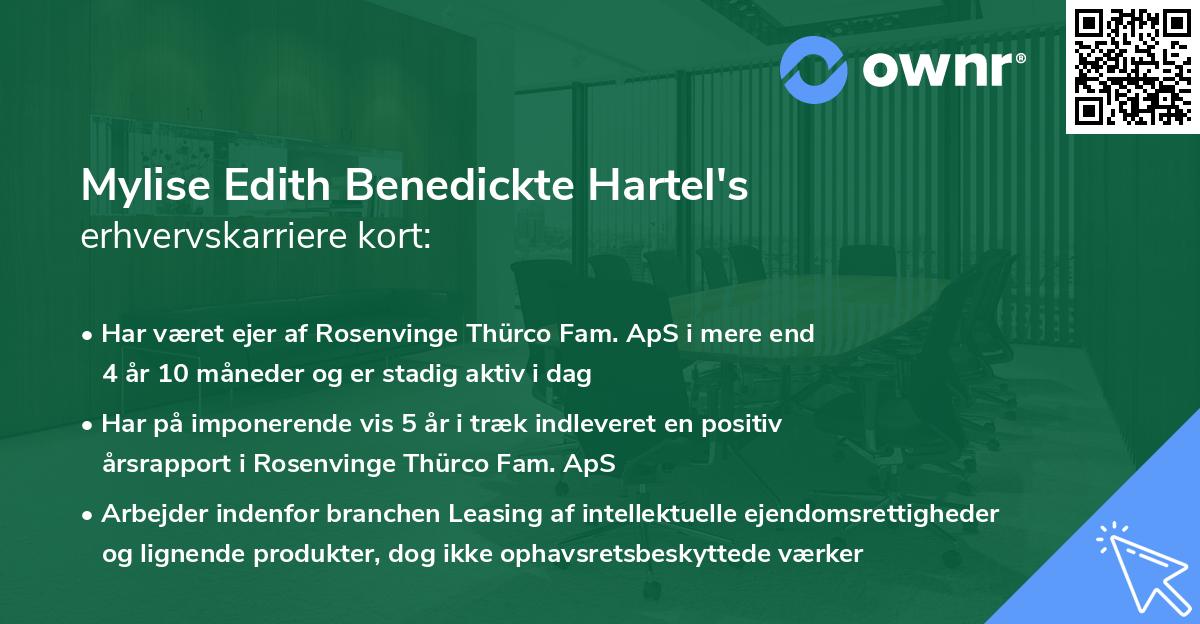 ownr®

Mylise Edith Benedickte Hartel's
erhvervskarriere kort:

• Har været ejer af Rosenvinge Thürco Fam. ApS i mere end 4 år 10 måneder og er stadig aktiv i dag

• Har på imponerende vis 5 år i træk indleveret en positiv årsrapport i Rosenvinge Thürco Fam. ApS

• Arbejder indenfor branchen Leasing af intellektuelle ejendomsrettigheder og lignende produkter, dog ikke ophavsretsbeskyttede værker